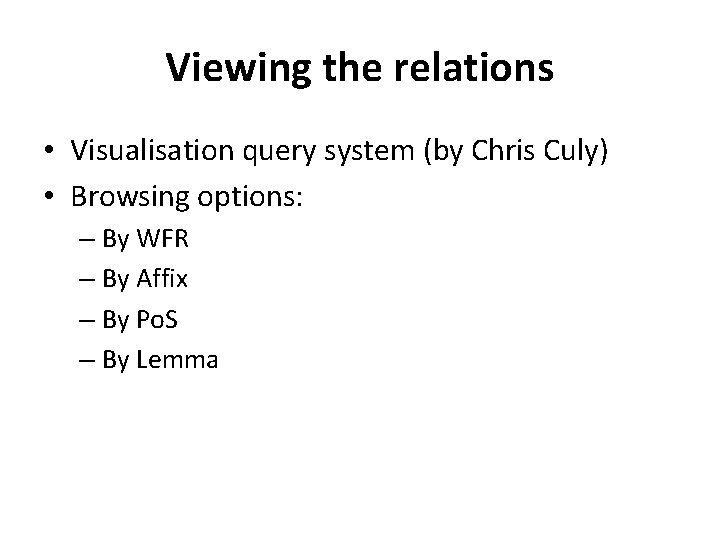 Viewing the relations

• Visualisation query system (by Chris Culy)
• Browsing options:
– By WFR
– By Affix
– By PoS
– By Lemma